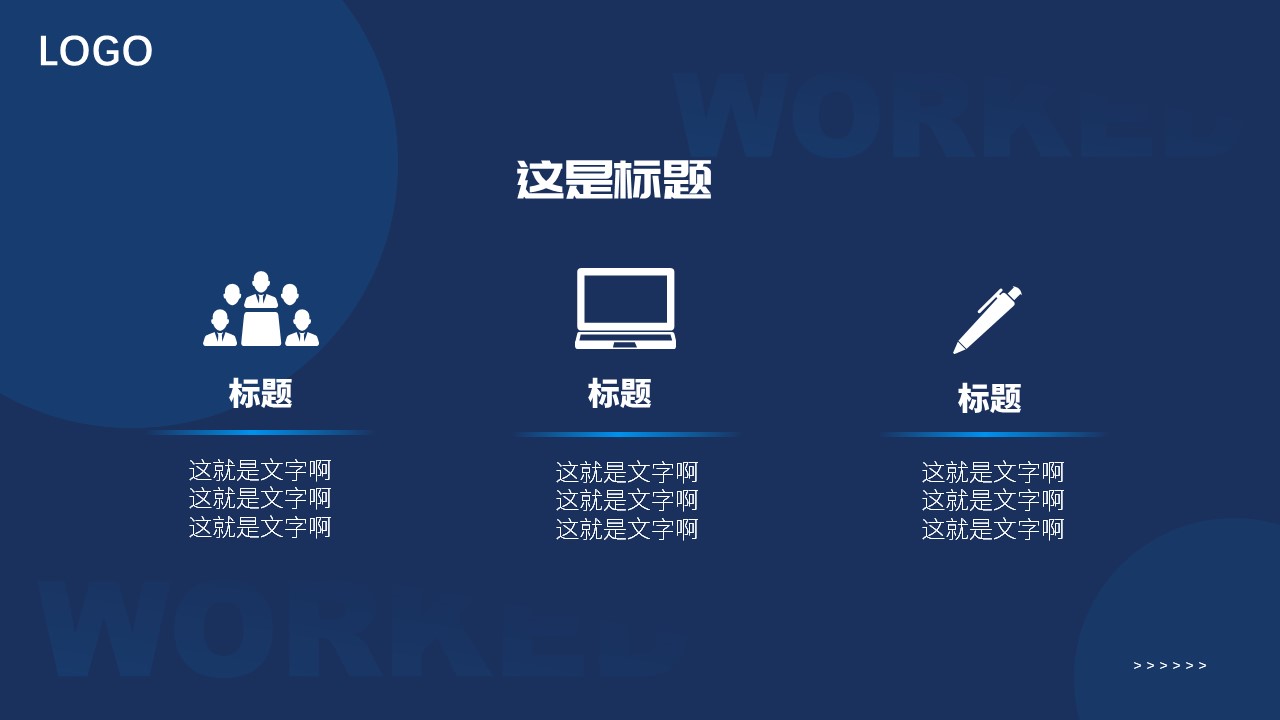 LOGO

WORKED

这是标题

标题

这就是文字啊
这就是文字啊
这就是文字啊

标题

这就是文字啊
这就是文字啊
这就是文字啊

标题

这就是文字啊
这就是文字啊
这就是文字啊

WORKED

> > > > > >